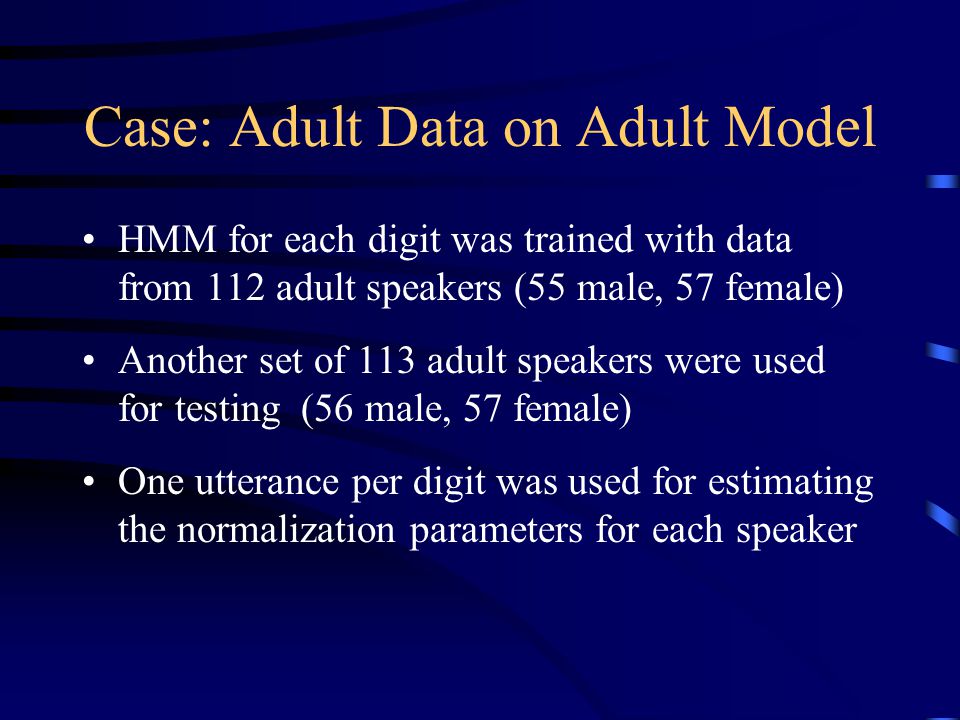 Case: Adult Data on Adult Model

• HMM for each digit was trained with data from 112 adult speakers (55 male, 57 female)

• Another set of 113 adult speakers were used for testing (56 male, 57 female)

• One utterance per digit was used for estimating the normalization parameters for each speaker